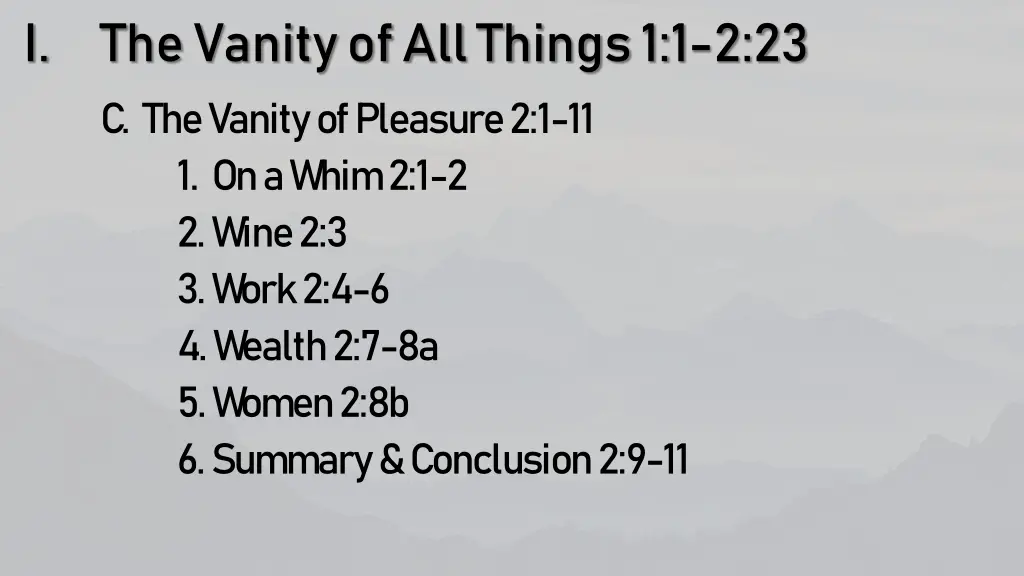 I. The Vanity of All Things 1:1-2:23

C. The Vanity of Pleasure 2:1-11

1. On a Whim 2:1-2
2. Wine 2:3
3. Work 2:4-6
4. Wealth 2:7-8a
5. Women 2:8b
6. Summary & Conclusion 2:9-11